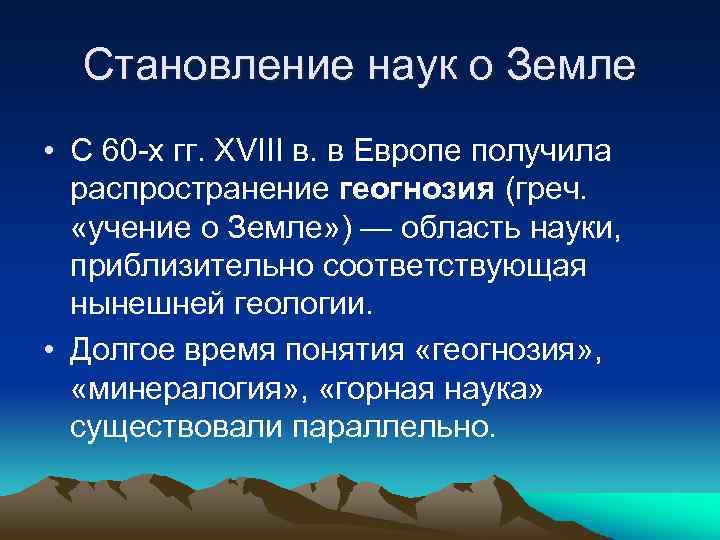 Становление наук о Земле

• С 60-х гг. XVIII в. в Европе получила распространение геогнозия (греч. «учение о Земле») — область науки, приблизительно соответствующая нынешней геологии.

• Долгое время понятия «геогнозия», «минералогия», «горная наука» существовали параллельно.